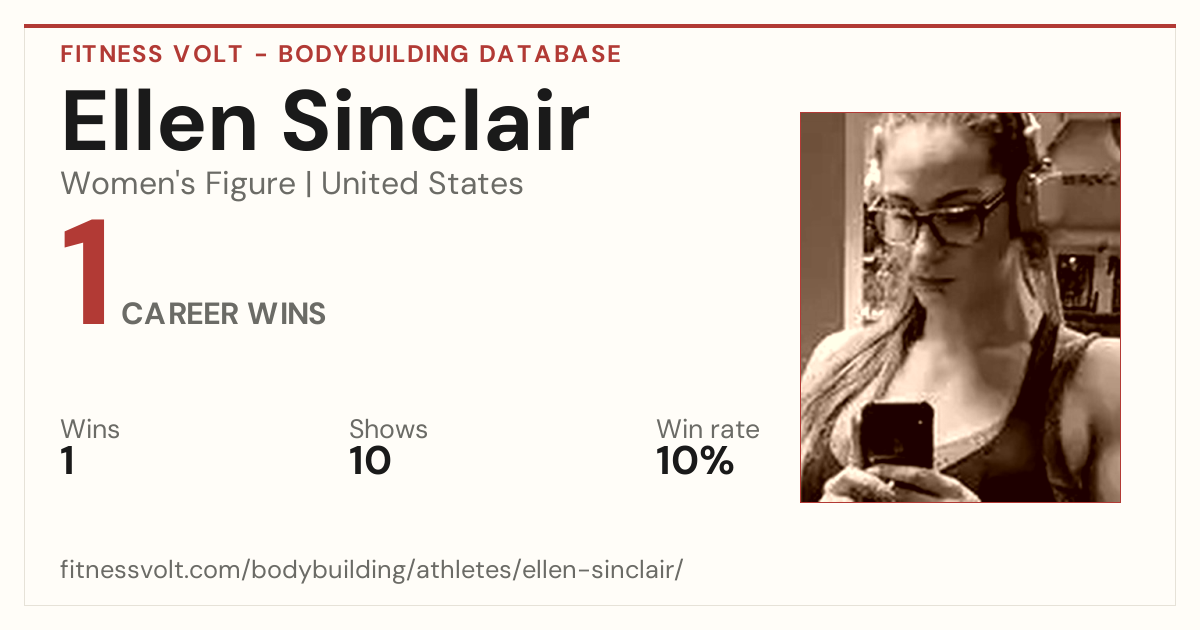 FITNESS VOLT - BODYBUILDING DATABASE

Ellen Sinclair

Women's Figure | United States

1 CAREER WINS

Wins
1

Shows
10

Win rate
10%

fitnessvolt.com/bodybuilding/athletes/ellen-sinclair/